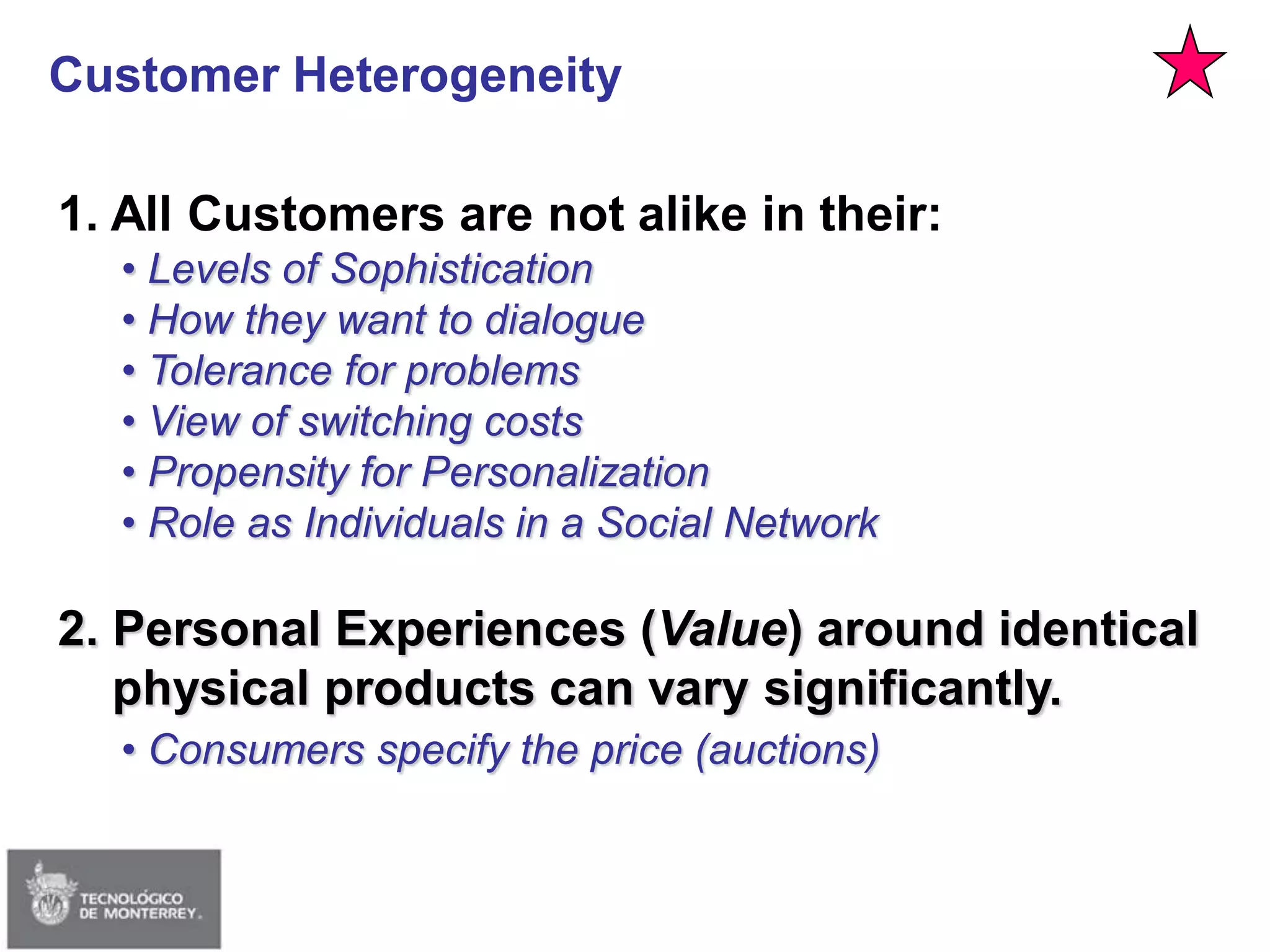 Customer Heterogeneity

1. All Customers are not alike in their:
• Levels of Sophistication
• How they want to dialogue
• Tolerance for problems
• View of switching costs
• Propensity for Personalization
• Role as Individuals in a Social Network

2. Personal Experiences (Value) around identical physical products can vary significantly.
• Consumers specify the price (auctions)

TECNOLÓGICO DE MONTERREY.